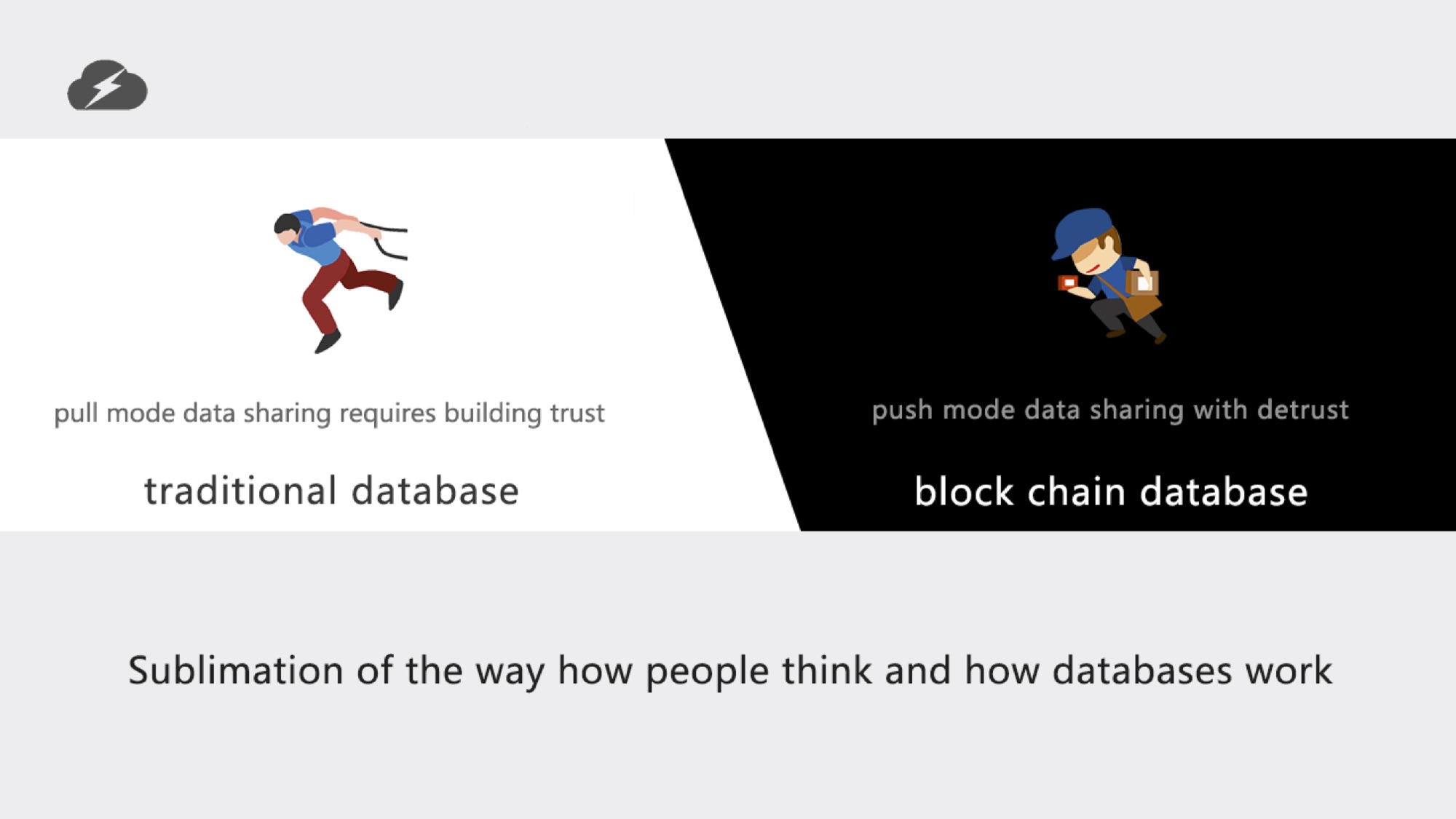 pull mode data sharing requires building trust

traditional database

push mode data sharing with detrust

block chain database

Sublimation of the way how people think and how databases work